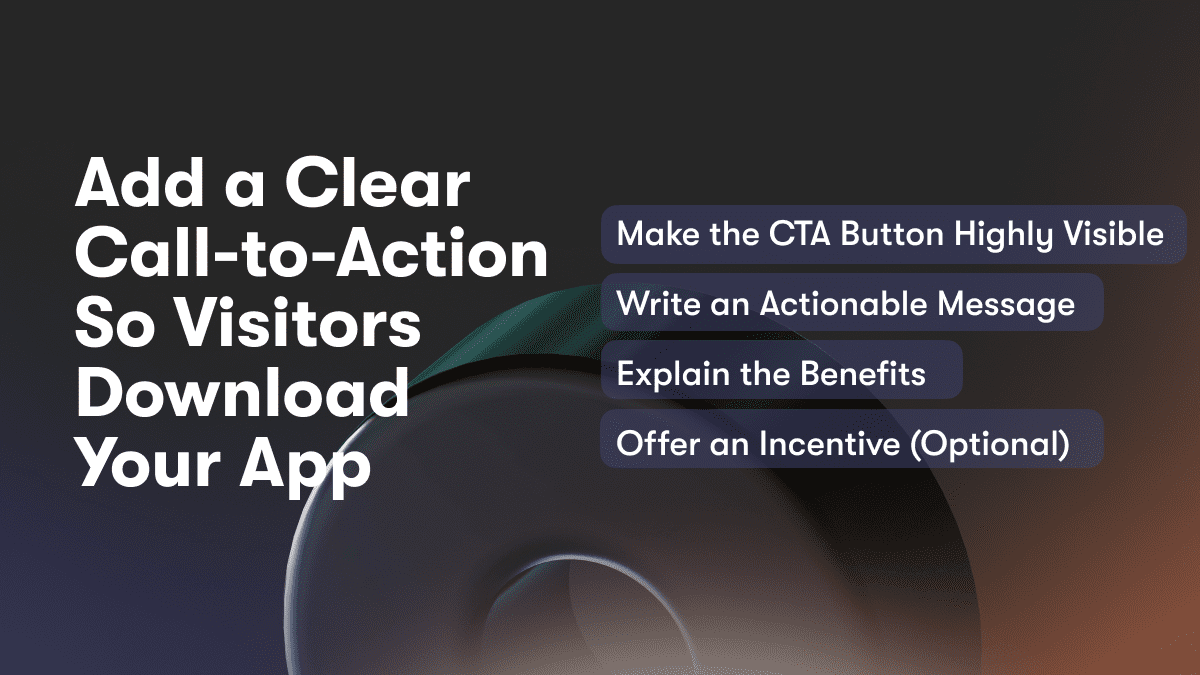 Add a Clear Call-to-Action So Visitors Download Your App

Make the CTA Button Highly Visible

Write an Actionable Message

Explain the Benefits

Offer an Incentive (Optional)